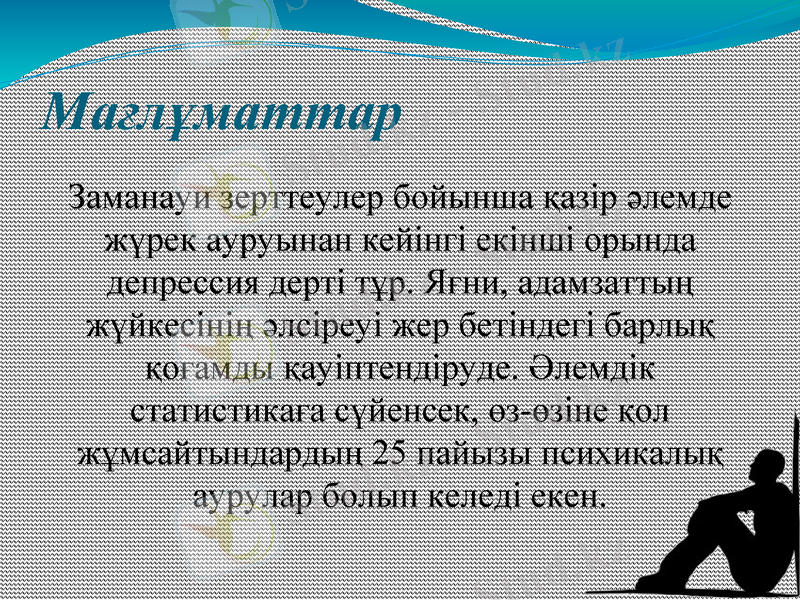 Мағлұматтар

Заманауи зерттеулер бойынша қазір әлемде жүрек ауруынан кейінгі екінші орында депрессия дерті тұр. Яғни, адамзаттың жүйкесінің әлсіреуі жер бетіндегі барлық қоғамды қауіптендіруде. Әлемдік статистикаға сүйенсек, өз-өзіне қол жұмсайтындардың 25 пайызы психикалық аурулар болып келеді екен.